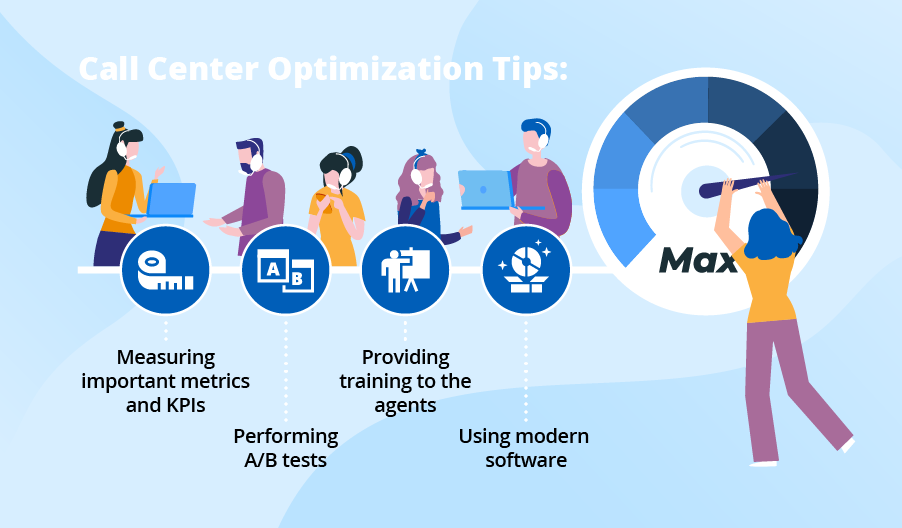 Call Center Optimization Tips:

A B

Max

Measuring important metrics and KPIs

Performing A/B tests

Providing training to the agents

Using modern software